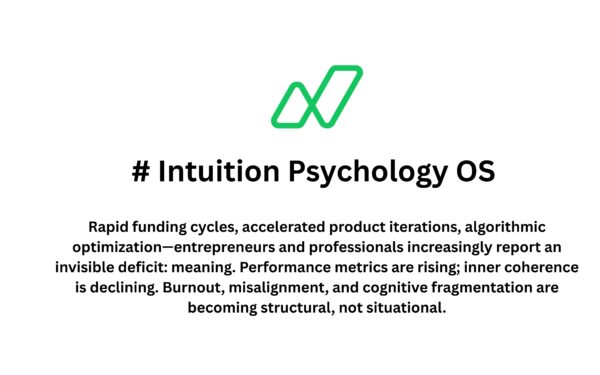 # Intuition Psychology OS

Rapid funding cycles, accelerated product iterations, algorithmic optimization—entrepreneurs and professionals increasingly report an invisible deficit: meaning. Performance metrics are rising; inner coherence is declining. Burnout, misalignment, and cognitive fragmentation are becoming structural, not situational.